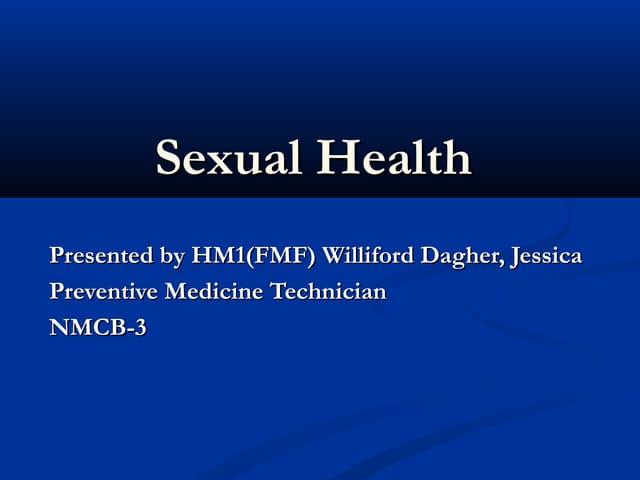 Sexual Health

Presented by HM1(FMF) Williford Dagher, Jessica
Preventive Medicine Technician
NMCB-3